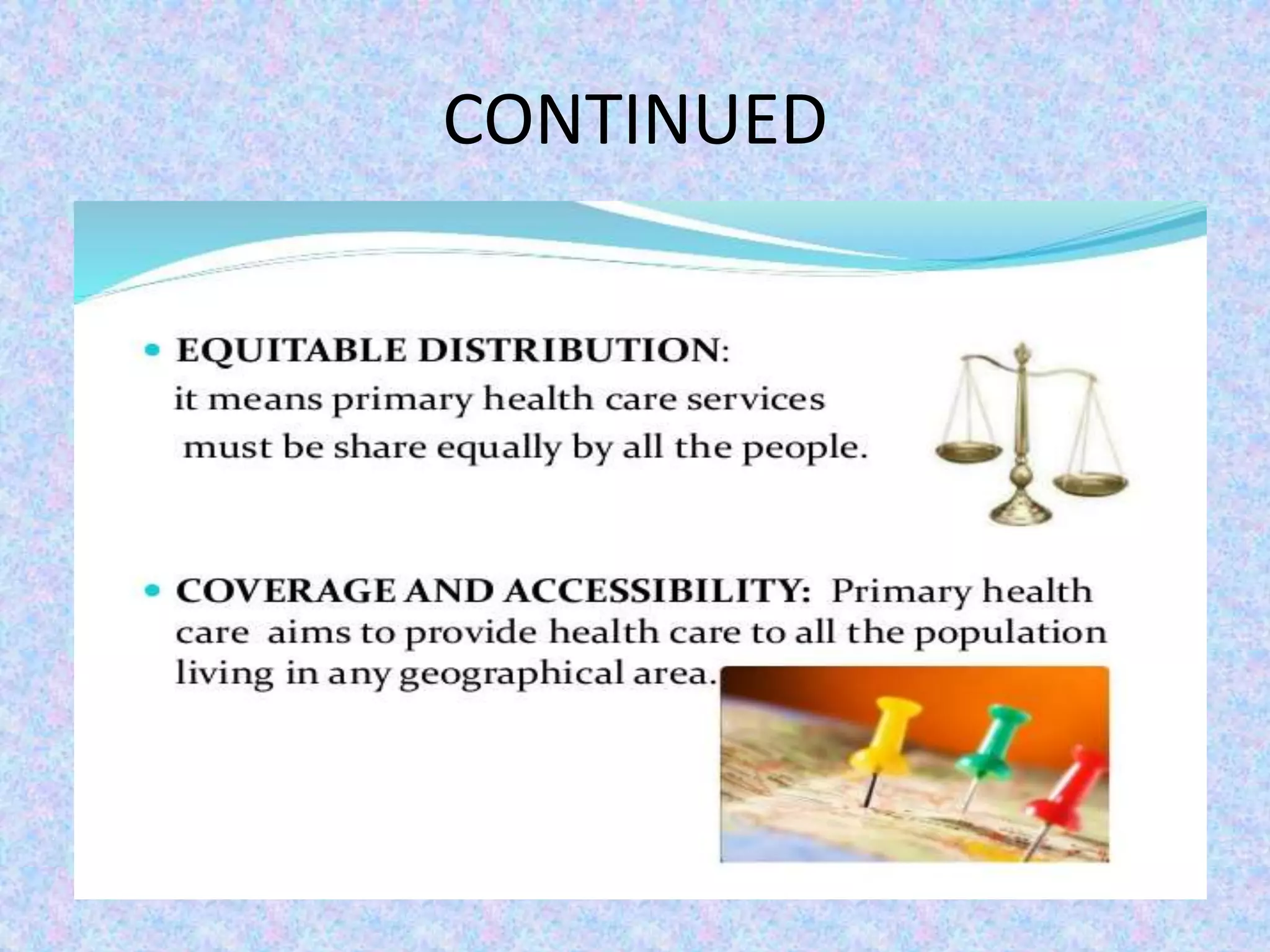 CONTINUED

• EQUITABLE DISTRIBUTION:
it means primary health care services must be share equally by all the people.

• COVERAGE AND ACCESSIBILITY: Primary health care aims to provide health care to all the population living in any geographical area.